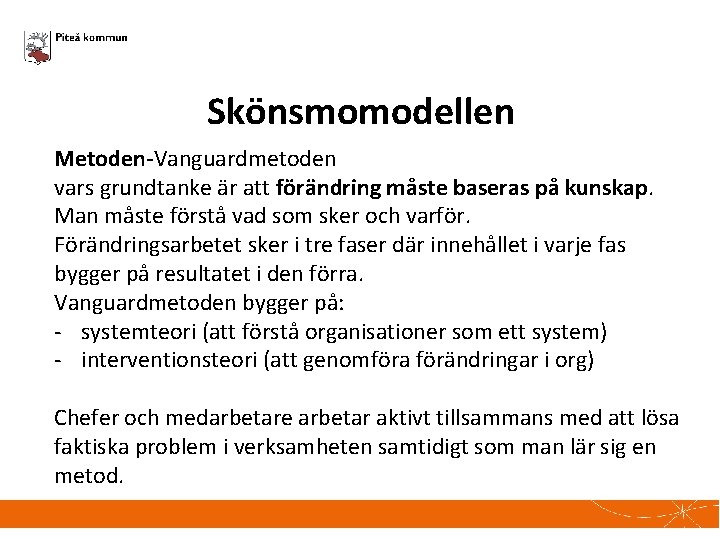 Piteå kommun

Skönsmomodellen

Metoden-Vanguardmetoden
vars grundtanke är att förändring måste baseras på kunskap.
Man måste förstå vad som sker och varför.
Förändringsarbetet sker i tre faser där innehållet i varje fas bygger på resultatet i den förra.
Vanguardmetoden bygger på:
- systemteori (att förstå organisationer som ett system)
- interventionsteori (att genomföra förändringar i org)

Chefer och medarbetare arbetar aktivt tillsammans med att lösa faktiska problem i verksamheten samtidigt som man lär sig en metod.